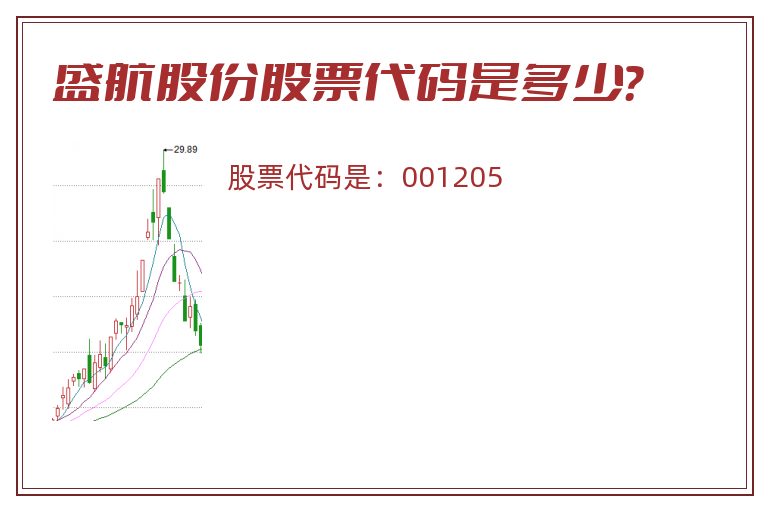 盛航股份股票代码是多少?

29.89

股票代码是：001205